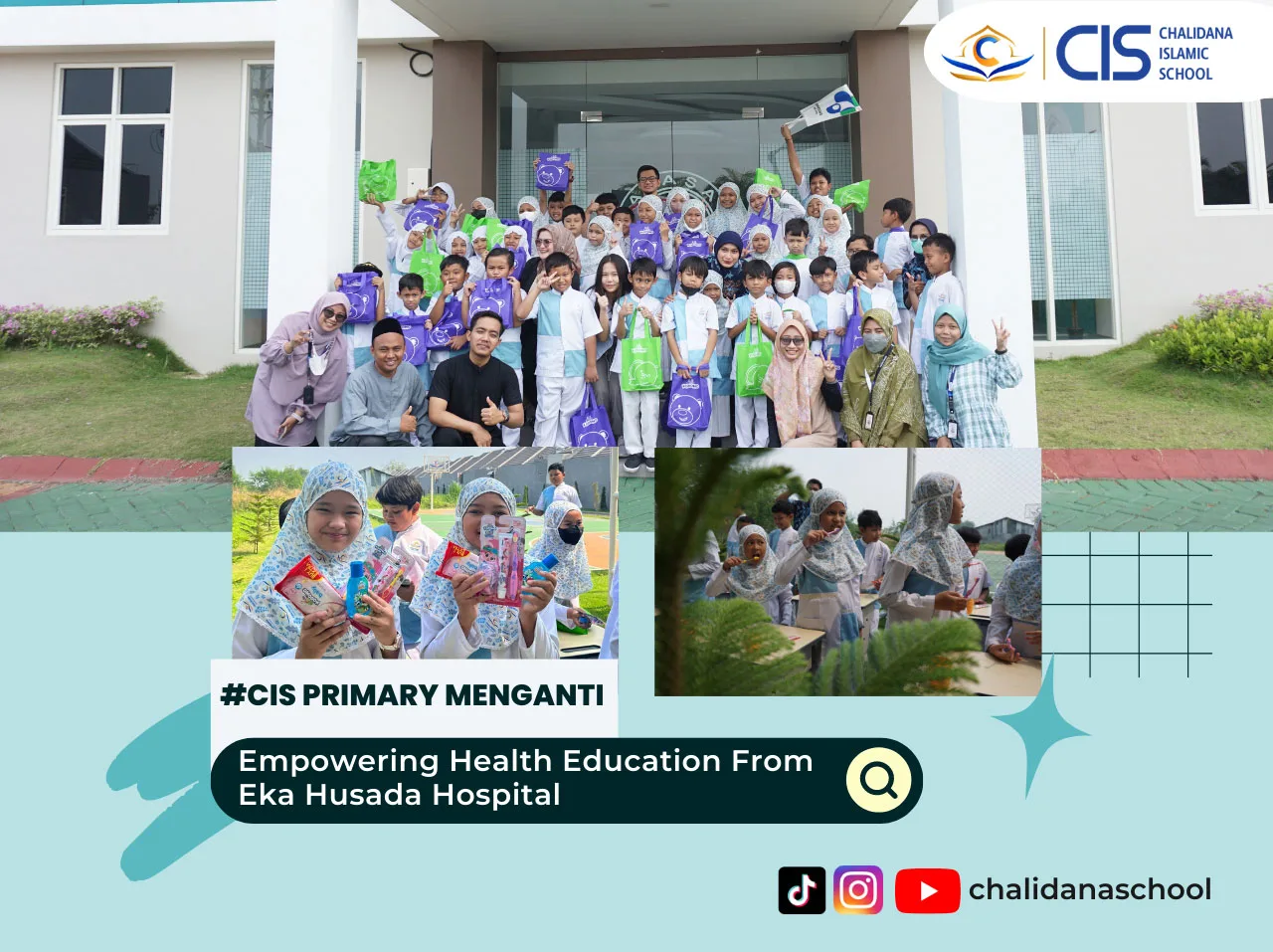 CIS CHALIDANA ISLAMIC SCHOOL

#CIS PRIMARY MENGANTI

Empowering Health Education From Eka Husada Hospital

chalidanaschool